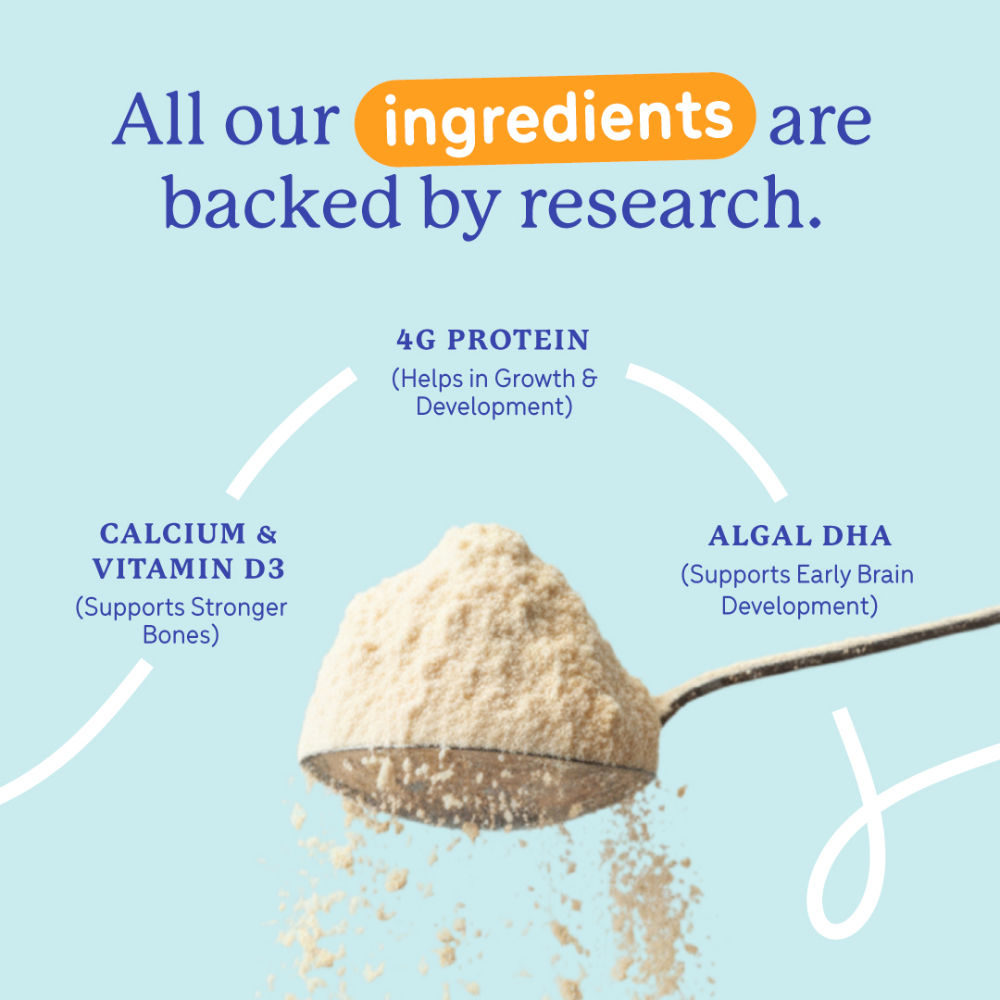 All our ingredients are backed by research.

4G PROTEIN
(Helps in Growth & Development)

CALCIUM & VITAMIN D3
(Supports Stronger Bones)

ALGAL DHA
(Supports Early Brain Development)